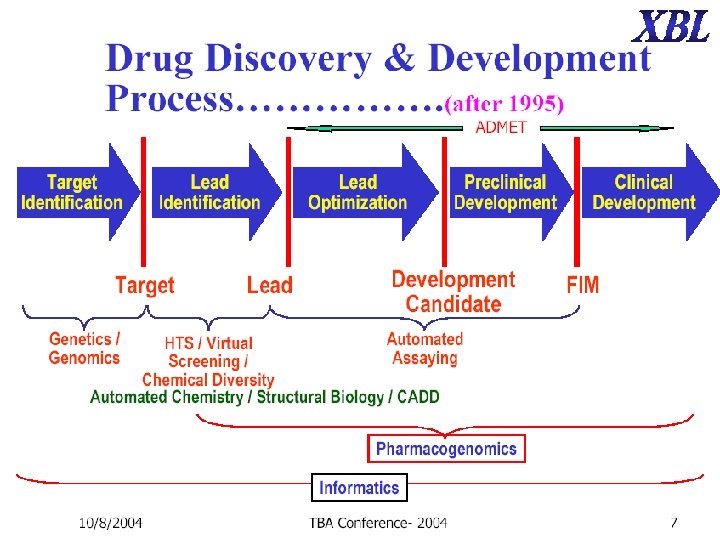 XBL

Drug Discovery & Development Process……………(after 1995)

ADMET

Target Identification

Lead Identification

Lead Optimization

Preclinical Development

Clinical Development

Target

Lead

Development Candidate

FIM

Genetics / Genomics

HTS / Virtual Screening / Chemical Diversity

Automated Assaying

Automated Chemistry / Structural Biology / CADD

Pharmacogenomics

Informatics

10/8/2004

TBA Conference- 2004

7